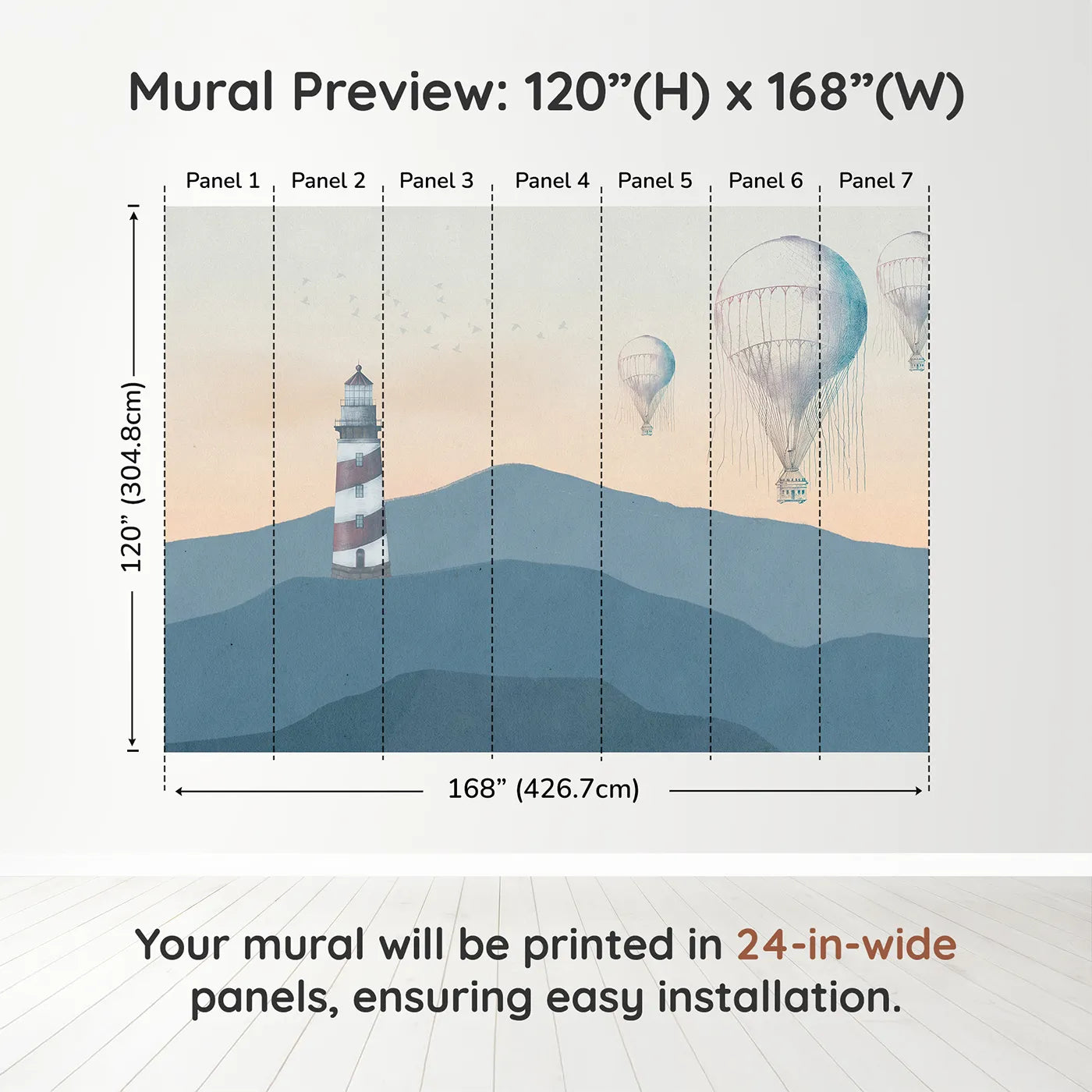 Mural Preview: 120”(H) x 168”(W)

Panel 1 Panel 2 Panel 3 Panel 4 Panel 5 Panel 6 Panel 7

120” (304.8cm)

168” (426.7cm)

Your mural will be printed in 24-in-wide panels, ensuring easy installation.